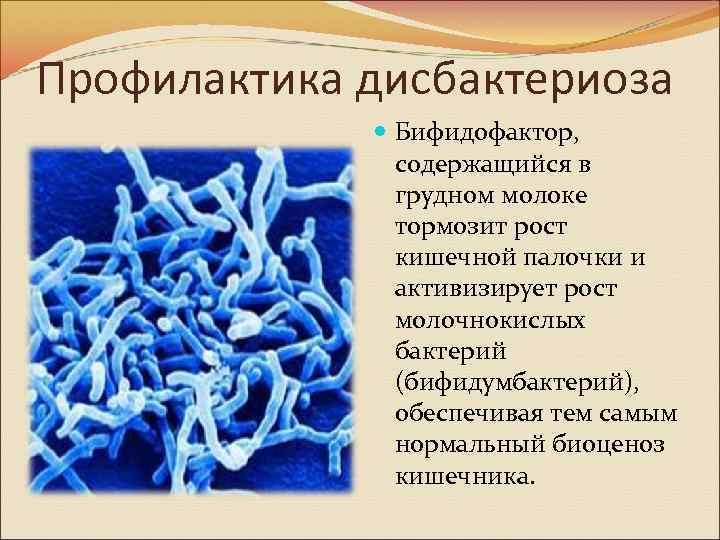 Профилактика дисбактериоза

Бифидофактор, содержащийся в грудном молоке тормозит рост кишечной палочки и активизирует рост молочнокислых бактерий (бифидумбактерий), обеспечивая тем самым нормальный биоценоз кишечника.